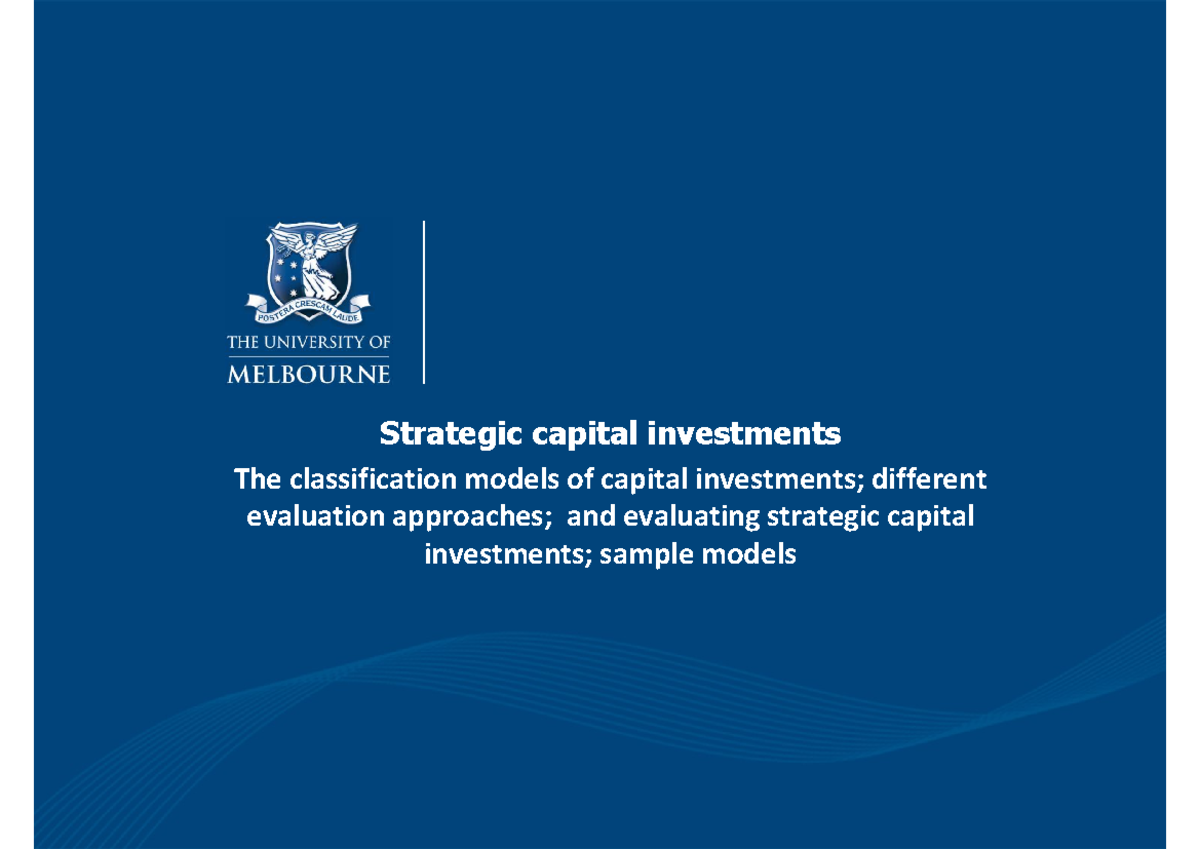 POSTERA CRESCAM LAUDE

THE UNIVERSITY OF
MELBOURNE

Strategic capital investments

The classification models of capital investments; different evaluation approaches; and evaluating strategic capital investments; sample models